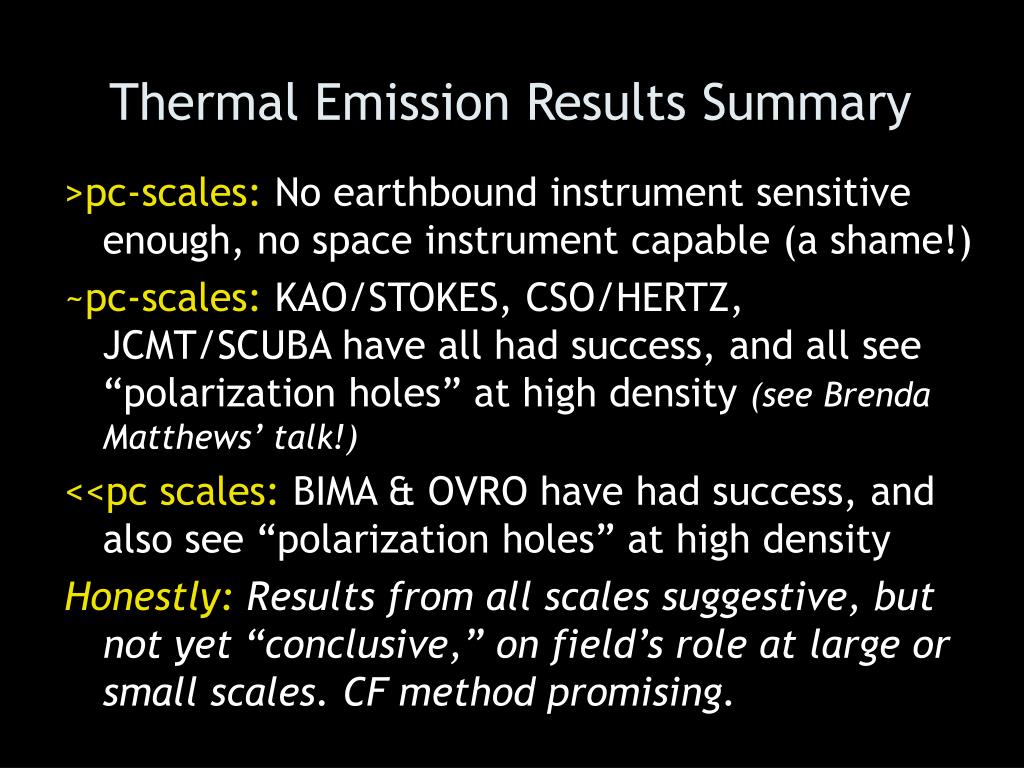 Thermal Emission Results Summary

>pc-scales: No earthbound instrument sensitive enough, no space instrument capable (a shame!)

~pc-scales: KAO/STOKES, CSO/HERTZ, JCMT/SCUBA have all had success, and all see “polarization holes” at high density (see Brenda Matthews’ talk!)

<<pc scales: BIMA & OVRO have had success, and also see “polarization holes” at high density

Honestly: Results from all scales suggestive, but not yet “conclusive,” on field’s role at large or small scales. CF method promising.